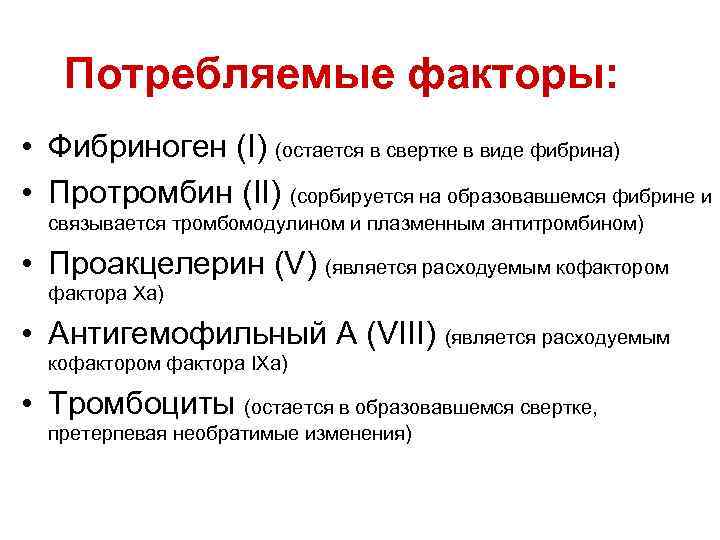 Потребляемые факторы:

• Фибриноген (I) (остается в свертке в виде фибрина)
• Протромбин (II) (сорбируется на образовавшемся фибрине и связывается тромбомодулином и плазменным антитромбином)
• Проакцелерин (V) (является расходуемым кофактором фактора Xa)
• Антигемофильный А (VIII) (является расходуемым кофактором фактора IXa)
• Тромбоциты (остается в образовавшемся свертке, претерпевая необратимые изменения)